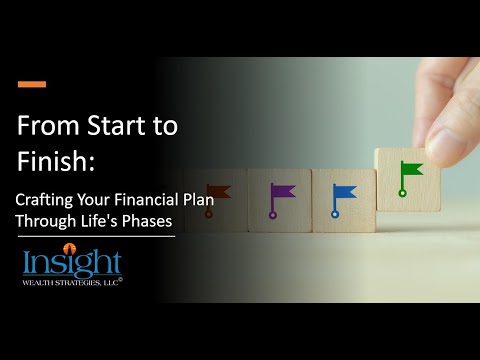 From Start to Finish:

Crafting Your Financial Plan Through Life's Phases

Insight
WEALTH STRATEGIES, LLC©